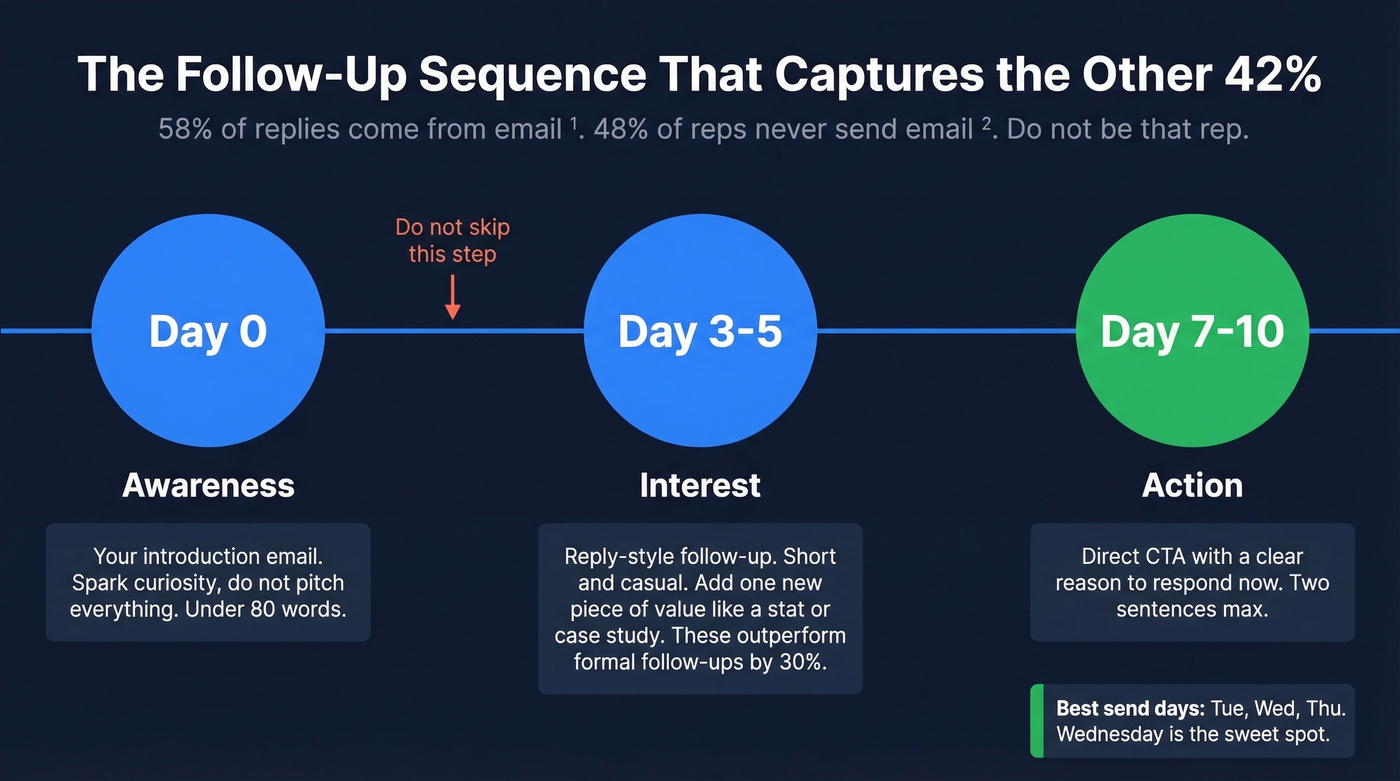 The Follow-Up Sequence That Captures the Other 42%

58% of replies come from email $^1$. 48% of reps never send email $^2$. Do not be that rep.

Do not skip this step

Day 0

Day 3-5

Day 7-10

Awareness

Your introduction email. Spark curiosity, do not pitch everything. Under 80 words.

Interest

Reply-style follow-up. Short and casual. Add one new piece of value like a stat or case study. These outperform formal follow-ups by 30%.

Action

Direct CTA with a clear reason to respond now. Two sentences max.

Best send days: Tue, Wed, Thu. Wednesday is the sweet spot.